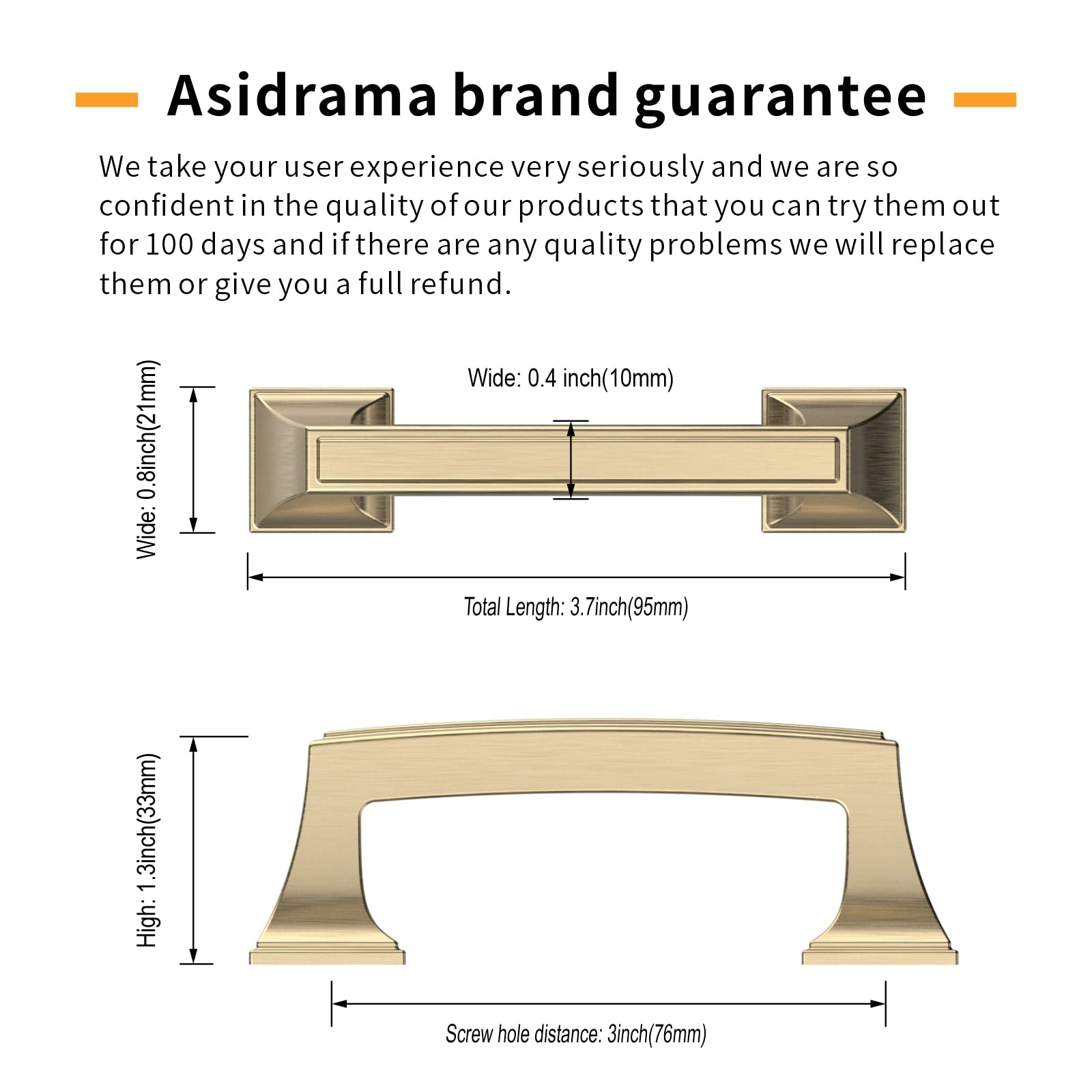 Asidrama brand guarantee

We take your user experience very seriously and we are so confident in the quality of our products that you can try them out for 100 days and if there are any quality problems we will replace them or give you a full refund.

Wide: 0.8inch(21mm)

Wide: 0.4 inch(10mm)

Total Length: 3.7inch(95mm)

High: 1.3inch(33mm)

Screw hole distance: 3inch(76mm)